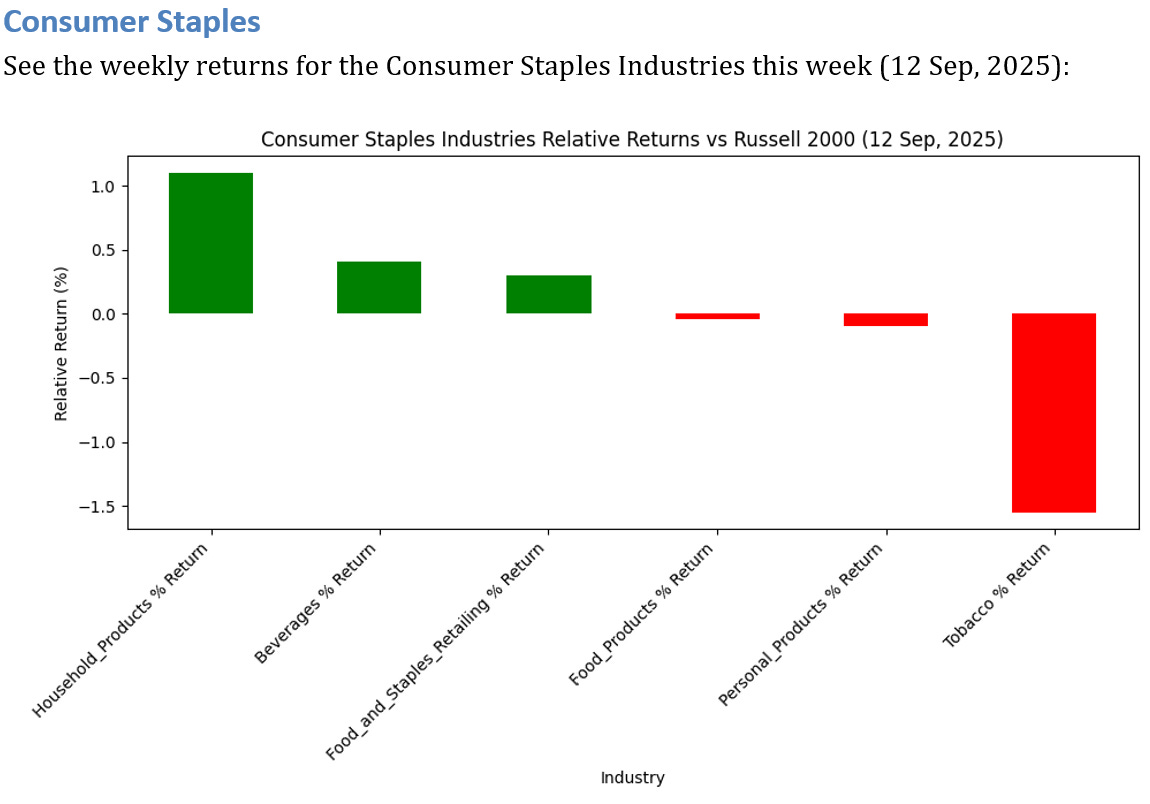 Consumer Staples

See the weekly returns for the Consumer Staples Industries this week (12 Sep, 2025):

Consumer Staples Industries Relative Returns vs Russell 2000 (12 Sep, 2025)

Relative Return (%)

1.0
0.5
0.0
−0.5
−1.0
−1.5

Household_Products % Return
Beverages % Return
Food_and_Staples_Retailing % Return
Food_Products % Return
Personal_Products % Return
Tobacco % Return

Industry